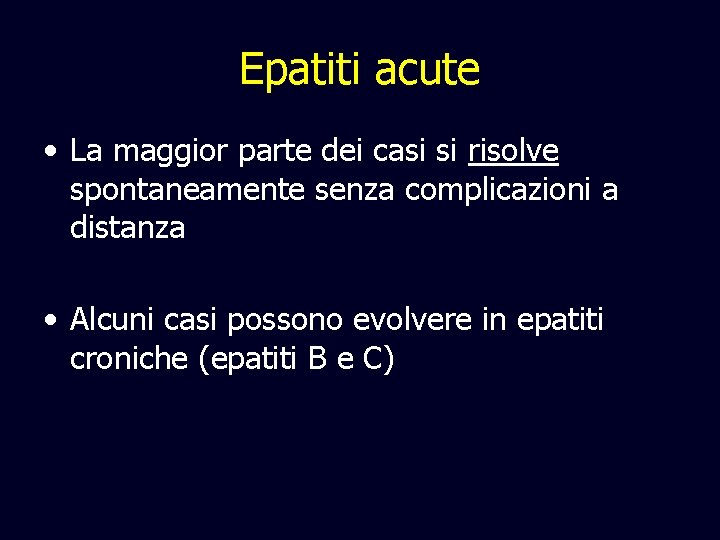 Epatiti acute

• La maggior parte dei casi si risolve spontaneamente senza complicazioni a distanza

• Alcuni casi possono evolvere in epatiti croniche (epatiti B e C)